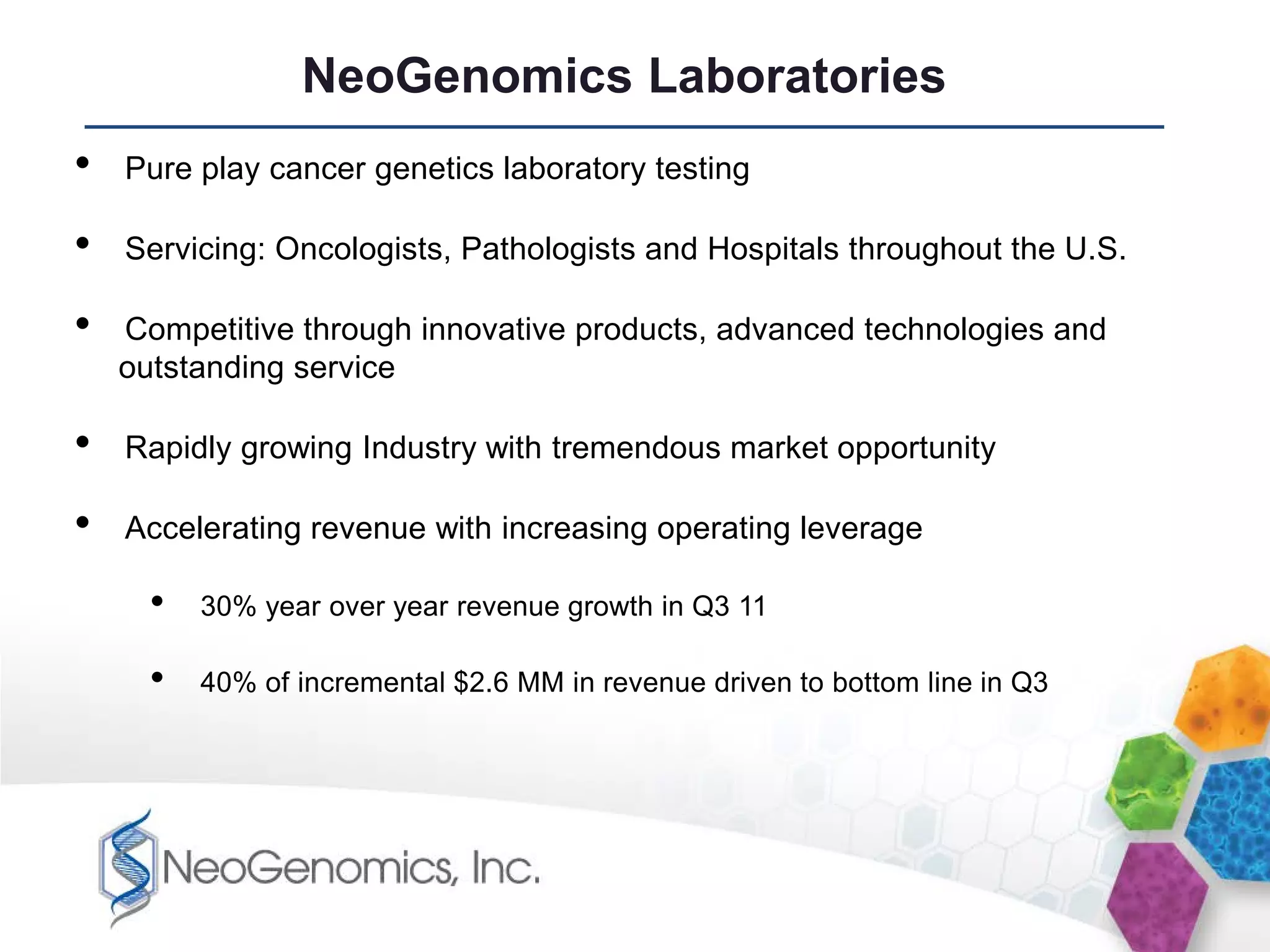 NeoGenomics Laboratories

• Pure play cancer genetics laboratory testing

• Servicing: Oncologists, Pathologists and Hospitals throughout the U.S.

• Competitive through innovative products, advanced technologies and outstanding service

• Rapidly growing Industry with tremendous market opportunity

• Accelerating revenue with increasing operating leverage

• 30% year over year revenue growth in Q3 11

• 40% of incremental \$2.6 MM in revenue driven to bottom line in Q3

NeoGenomics, Inc.